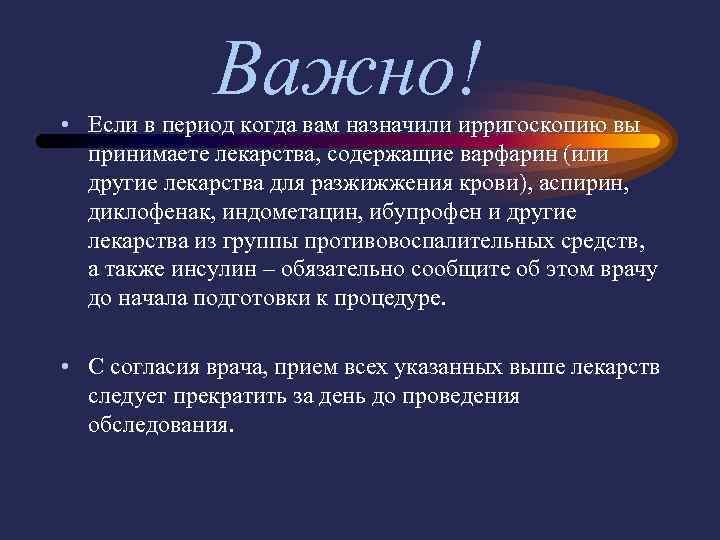 Важно!

• Если в период когда вам назначили ирригоскопию вы принимаете лекарства, содержащие варфарин (или другие лекарства для разжижжения крови), аспирин, диклофенак, индометацин, ибупрофен и другие лекарства из группы противовоспалительных средств, а также инсулин – обязательно сообщите об этом врачу до начала подготовки к процедуре.

• С согласия врача, прием всех указанных выше лекарств следует прекратить за день до проведения обследования.